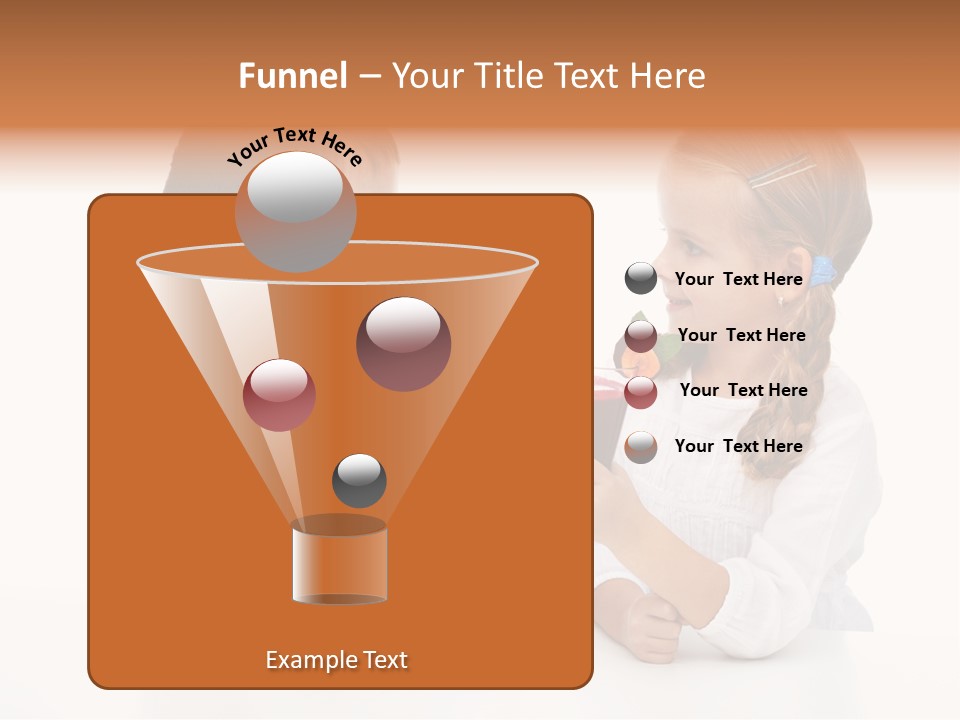 Funnel – Your Title Text Here

Your Text Here

Your Text Here

Your Text Here

Your Text Here

Your Text Here

Example Text